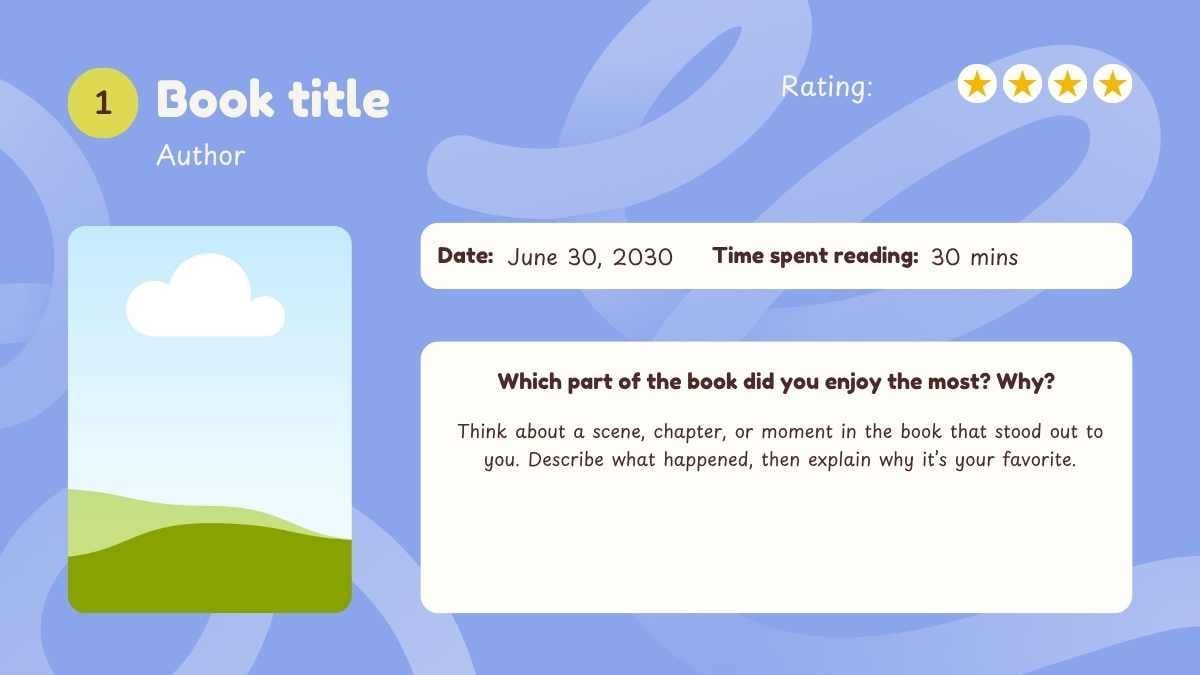 1 Book title

Author

Rating:

Date: June 30, 2030 Time spent reading: 30 mins

Which part of the book did you enjoy the most? Why?

Think about a scene, chapter, or moment in the book that stood out to you. Describe what happened, then explain why it's your favorite.